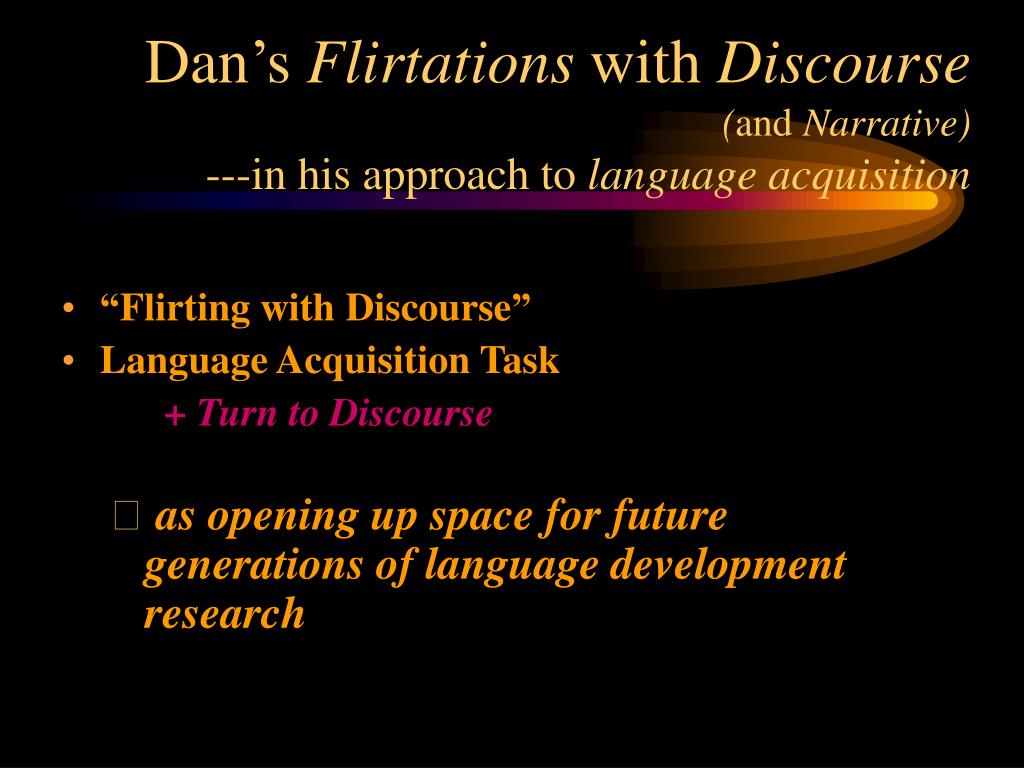 Dan’s Flirtations with Discourse
(and Narrative)
---in his approach to language acquisition

• “Flirting with Discourse”
• Language Acquisition Task
+ Turn to Discourse

 as opening up space for future generations of language development research